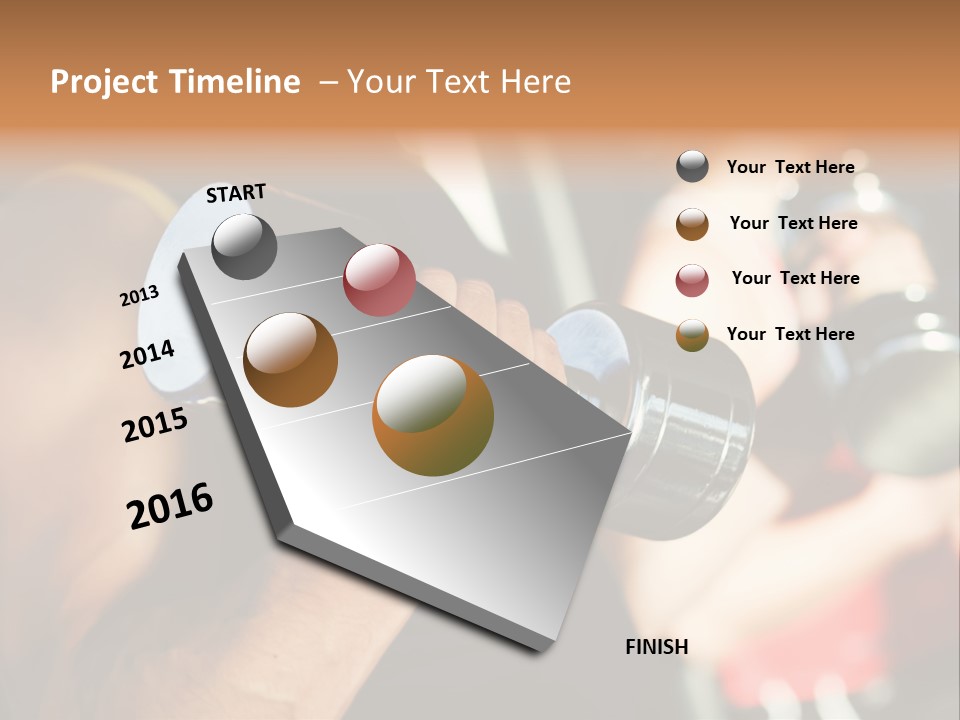 Project Timeline – Your Text Here

START

2013

2014

2015

2016

FINISH

Your Text Here

Your Text Here

Your Text Here

Your Text Here